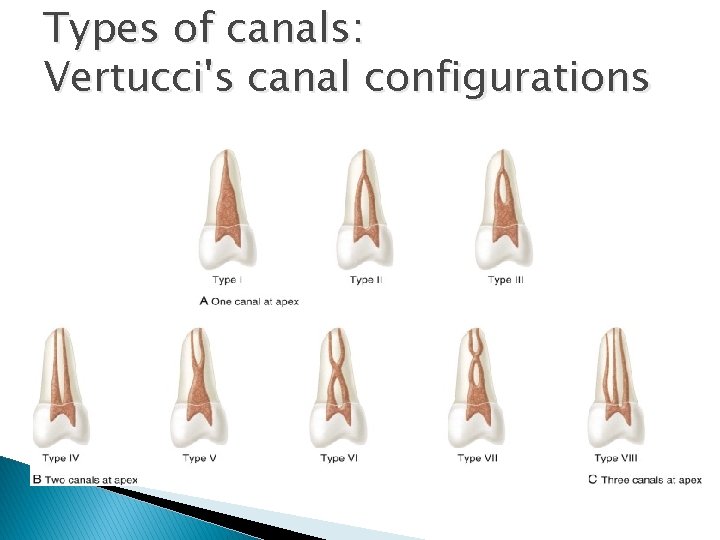 Types of canals:
Vertucci's canal configurations

Type I
Type II
Type III
A One canal at apex

Type IV
Type V
Type VI
Type VII
Type VIII
B Two canals at apex
C Three canals at apex